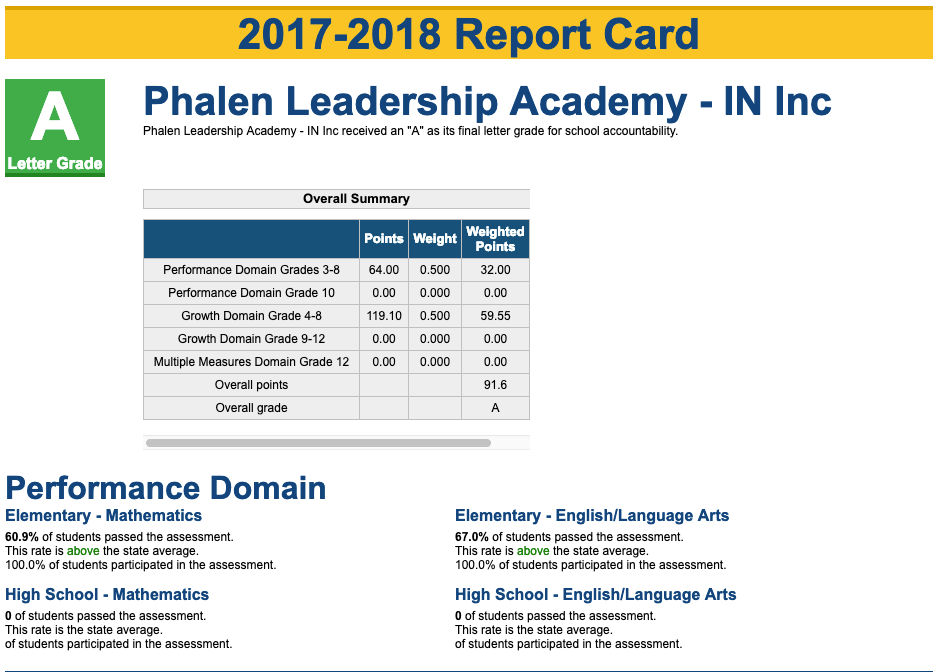 2017-2018 Report Card

A
Letter Grade

Phalen Leadership Academy - IN Inc

Phalen Leadership Academy - IN Inc received an "A" as its final letter grade for school accountability.

Overall Summary

| | Points | Weight | Weighted Points |
|---|---|---|---|
| Performance Domain Grades 3-8 | 64.00 | 0.500 | 32.00 |
| Performance Domain Grade 10 | 0.00 | 0.000 | 0.00 |
| Growth Domain Grade 4-8 | 119.10 | 0.500 | 59.55 |
| Growth Domain Grade 9-12 | 0.00 | 0.000 | 0.00 |
| Multiple Measures Domain Grade 12 | 0.00 | 0.000 | 0.00 |
| Overall points | | | 91.6 |
| Overall grade | | | A |

Performance Domain

Elementary - Mathematics

60.9% of students passed the assessment.
This rate is above the state average.
100.0% of students participated in the assessment.

High School - Mathematics

0 of students passed the assessment.
This rate is the state average.
of students participated in the assessment.

Elementary - English/Language Arts

67.0% of students passed the assessment.
This rate is above the state average.
100.0% of students participated in the assessment.

High School - English/Language Arts

0 of students passed the assessment.
This rate is the state average.
of students participated in the assessment.